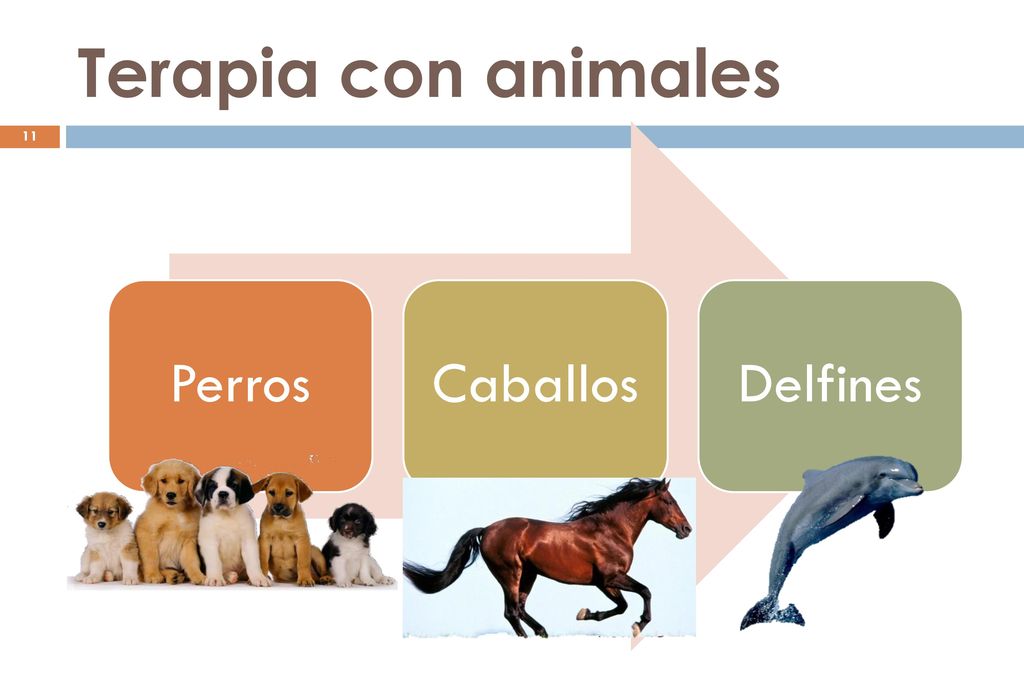 Terapia con animales

11

Perros

Caballos

Delfines